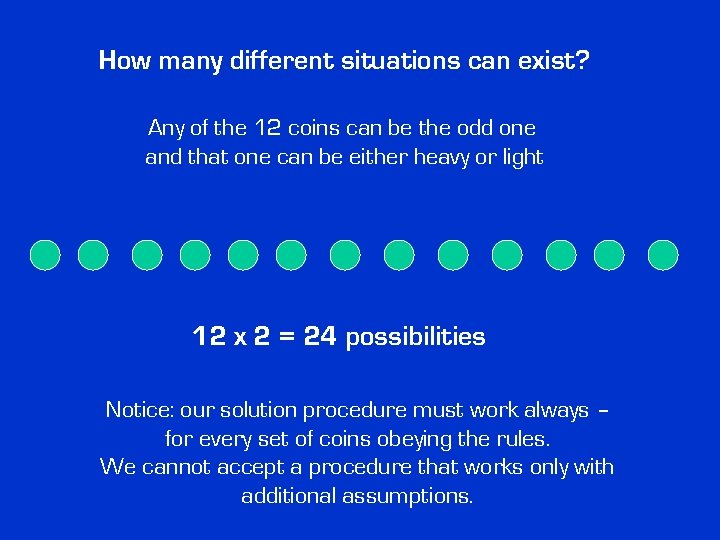 How many different situations can exist?

Any of the 12 coins can be the odd one and that one can be either heavy or light

12 x 2 = 24 possibilities

Notice: our solution procedure must work always – for every set of coins obeying the rules.
We cannot accept a procedure that works only with additional assumptions.